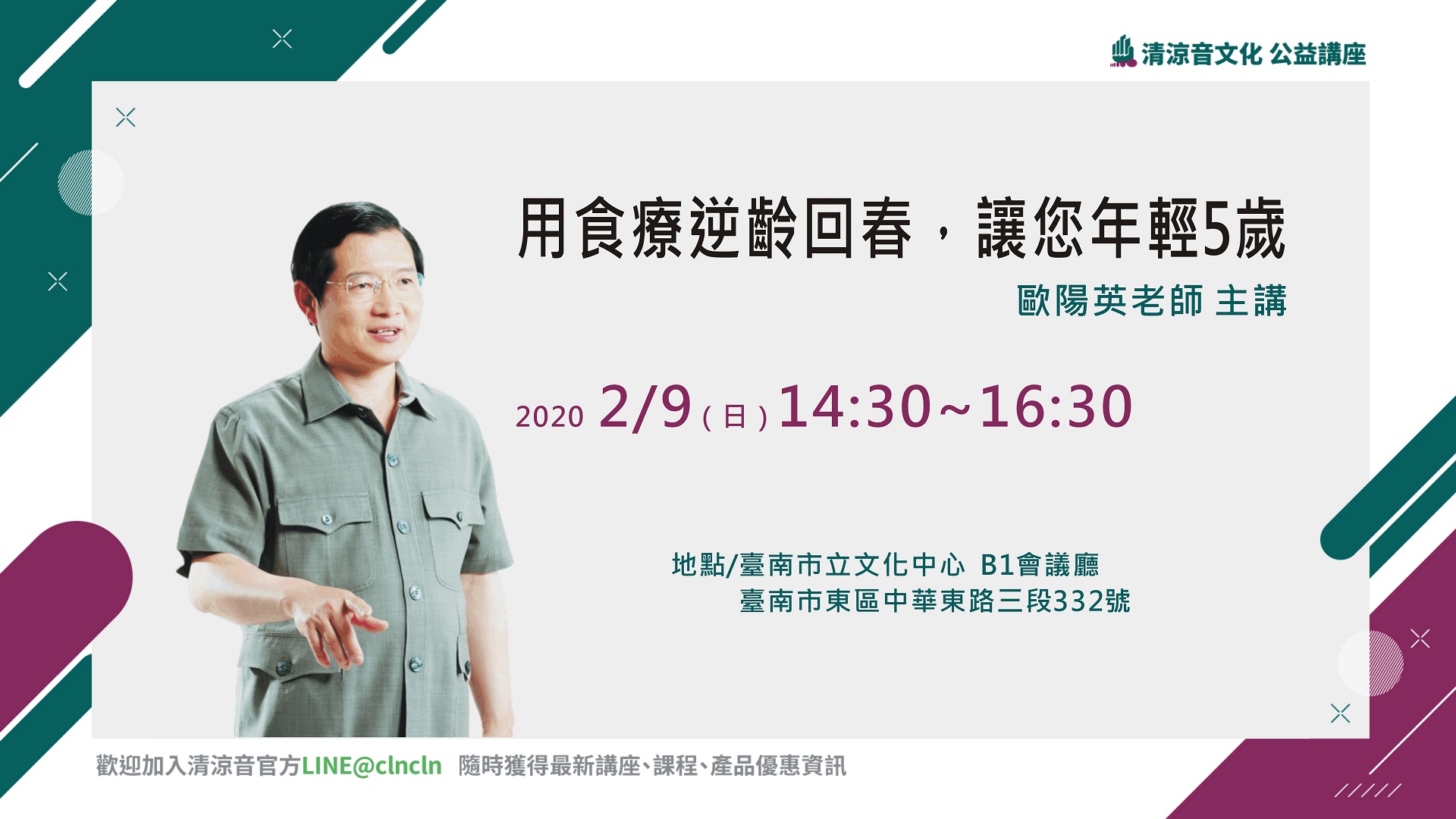 清涼音文化 公益講座

用食療逆齡回春，讓您年輕5歲

歐陽英老師 主講

2020 2/9（日）14:30~16:30

地點/臺南市立文化中心 B1會議廳
臺南市東區中華東路三段332號

歡迎加入清涼音官方LINE@clncln 隨時獲得最新講座、課程、產品優惠資訊